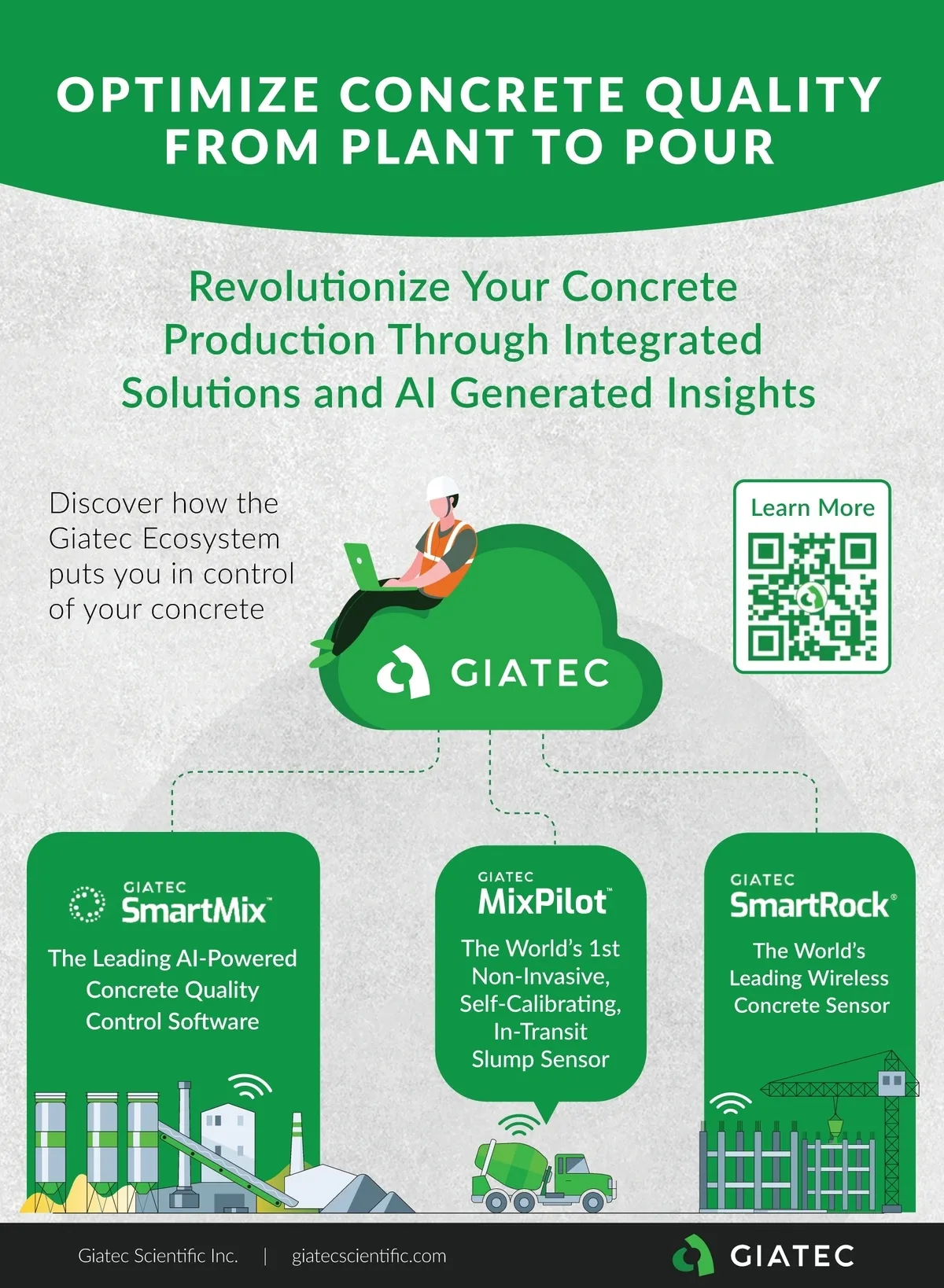 OPTIMIZE CONCRETE QUALITY FROM PLANT TO POUR

Revolutionize Your Concrete Production Through Integrated Solutions and AI Generated Insights

Discover how the Giatec Ecosystem puts you in control of your concrete

Learn More

GIATEC

GIATEC SmartMix™
The Leading AI-Powered Concrete Quality Control Software

GIATEC MixPilot™
The World's 1st Non-Invasive, Self-Calibrating, In-Transit Slump Sensor

GIATEC SmartRock®
The World's Leading Wireless Concrete Sensor

Giatec Scientific Inc. | giatecscientific.com

GIATEC